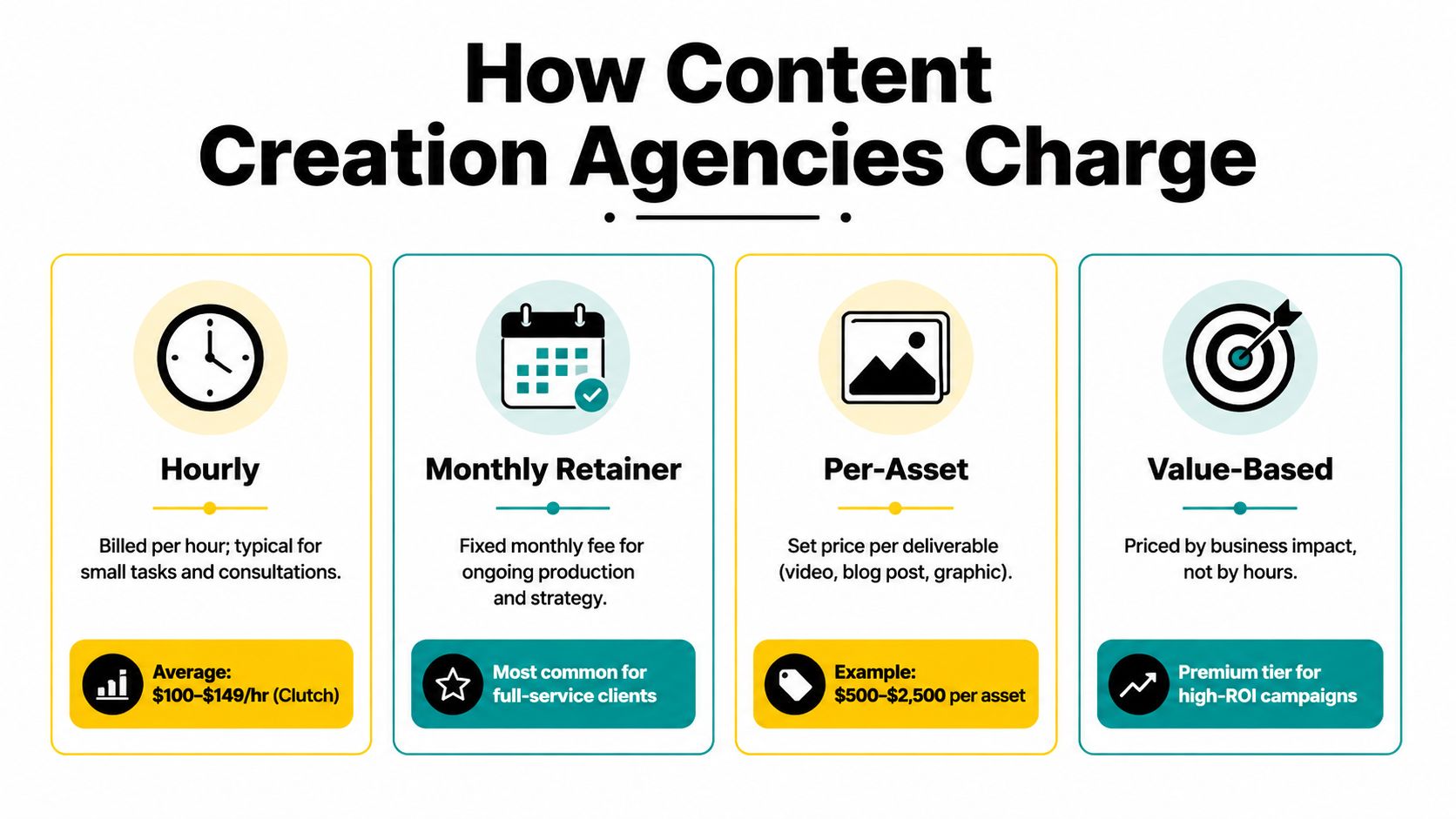 How Content Creation Agencies Charge

Hourly

Billed per hour; typical for small tasks and consultations.

Average: \$100–\$149/hr (Clutch)

Monthly Retainer

Fixed monthly fee for ongoing production and strategy.

Most common for full-service clients

Per-Asset

Set price per deliverable (video, blog post, graphic).

Example: \$500–\$2,500 per asset

Value-Based

Priced by business impact, not by hours.

Premium tier for high-ROI campaigns